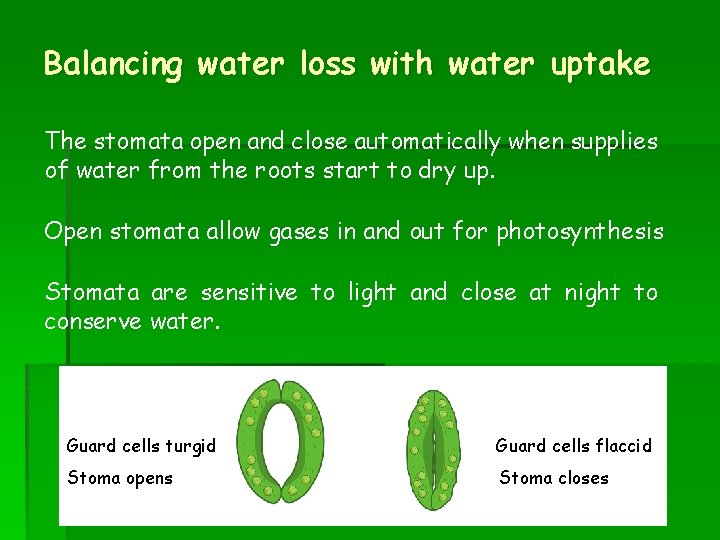 Balancing water loss with water uptake

The stomata open and close automatically when supplies of water from the roots start to dry up.

Open stomata allow gases in and out for photosynthesis

Stomata are sensitive to light and close at night to conserve water.

Guard cells turgid
Stoma opens

Guard cells flaccid
Stoma closes